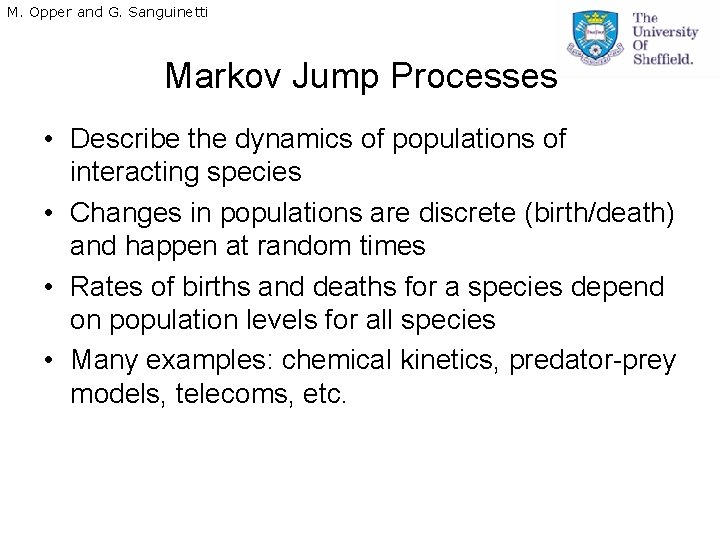 M. Opper and G. Sanguinetti

The University Of Sheffield.

Markov Jump Processes

• Describe the dynamics of populations of interacting species
• Changes in populations are discrete (birth/death) and happen at random times
• Rates of births and deaths for a species depend on population levels for all species
• Many examples: chemical kinetics, predator-prey models, telecoms, etc.